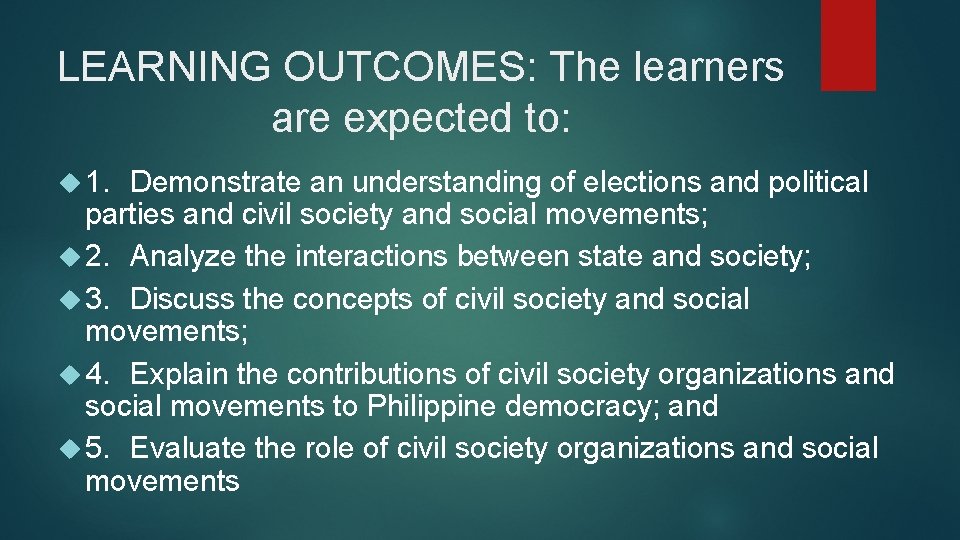 LEARNING OUTCOMES: The learners are expected to:

1. Demonstrate an understanding of elections and political parties and civil society and social movements;

2. Analyze the interactions between state and society;

3. Discuss the concepts of civil society and social movements;

4. Explain the contributions of civil society organizations and social movements to Philippine democracy; and

5. Evaluate the role of civil society organizations and social movements